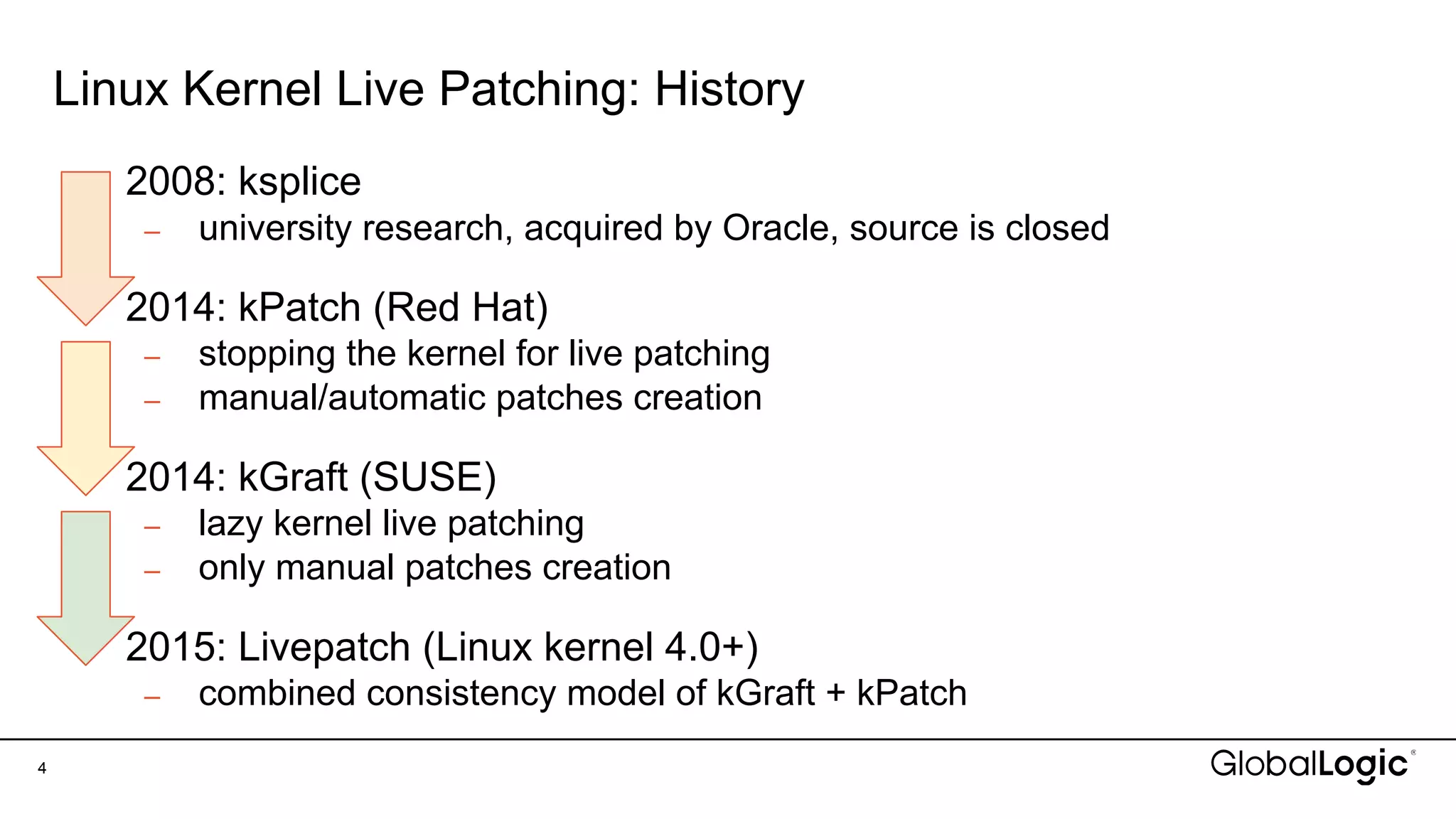 Linux Kernel Live Patching: History

2008: ksplice
– university research, acquired by Oracle, source is closed

2014: kPatch (Red Hat)
– stopping the kernel for live patching
– manual/automatic patches creation

2014: kGraft (SUSE)
– lazy kernel live patching
– only manual patches creation

2015: Livepatch (Linux kernel 4.0+)
– combined consistency model of kGraft + kPatch

4

GlobalLogic®